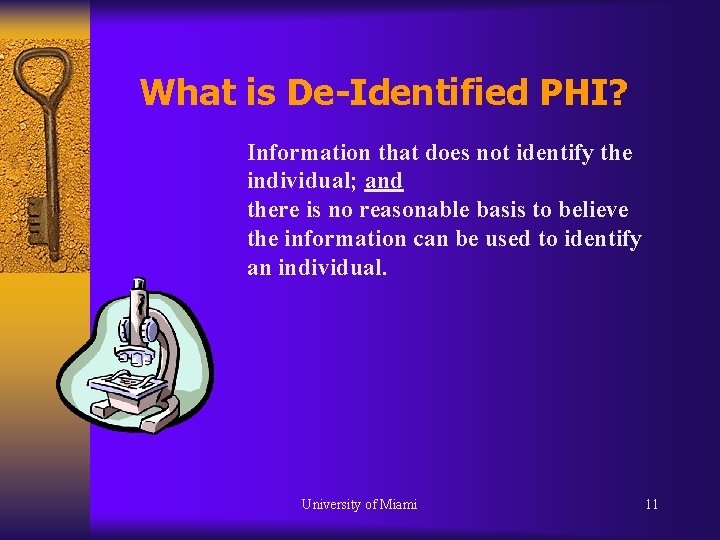 What is De-Identified PHI?

Information that does not identify the individual; and
there is no reasonable basis to believe the information can be used to identify an individual.

University of Miami

11